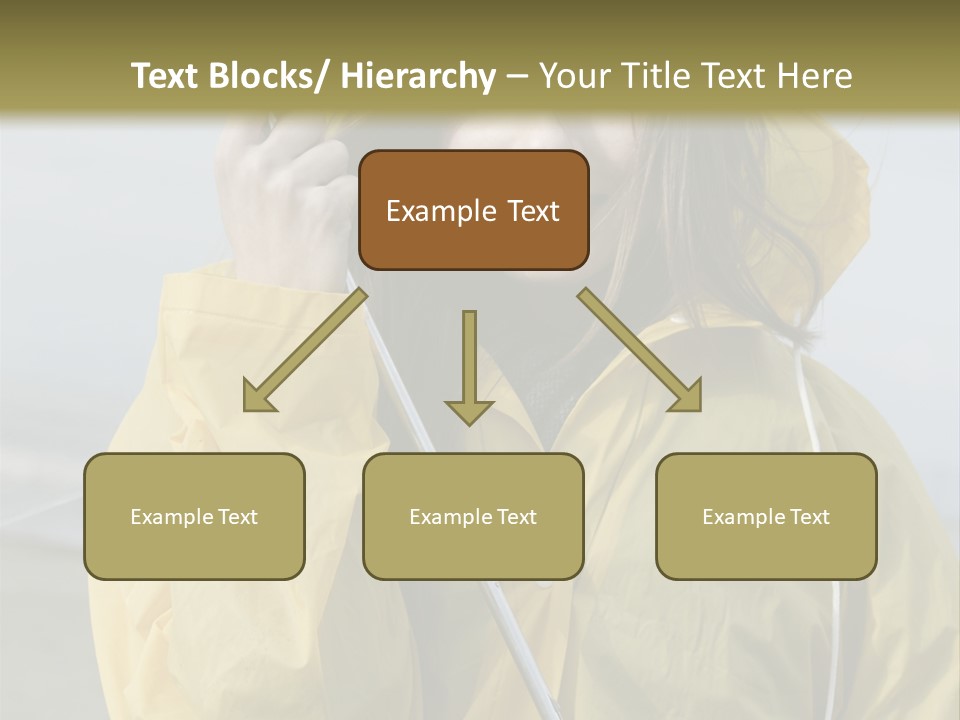 Text Blocks/ Hierarchy – Your Title Text Here

Example Text

Example Text

Example Text

Example Text